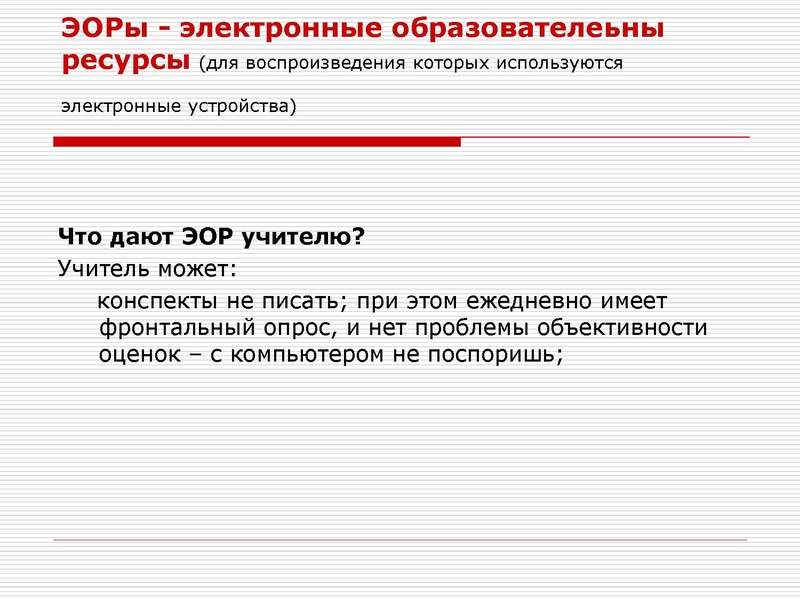 ЭОРы - электронные образователеьны ресурсы (для воспроизведения которых используются электронные устройства)

Что дают ЭОР учителю?

Учитель может:

конспекты не писать; при этом ежедневно имеет фронтальный опрос, и нет проблемы объективности оценок – с компьютером не поспоришь;